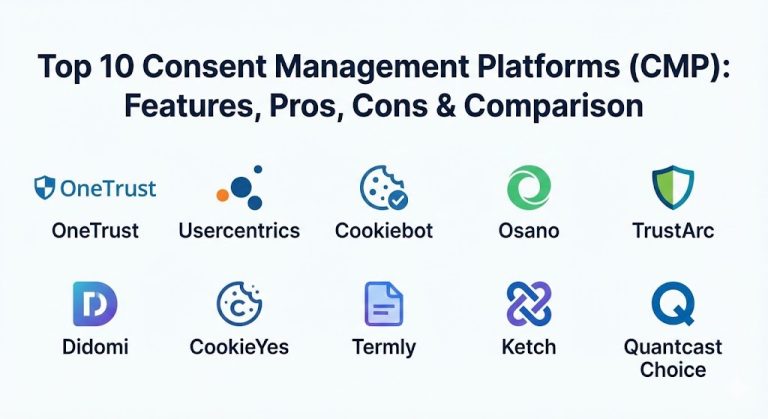 Top 10 Consent Management Platforms (CMP): Features, Pros, Cons & Comparison

OneTrust
OneTrust

Usercentrics

Cookiebot

Osano

TrustArc

Didomi

CookieYes

Termly

Ketch

Quantcast Choice